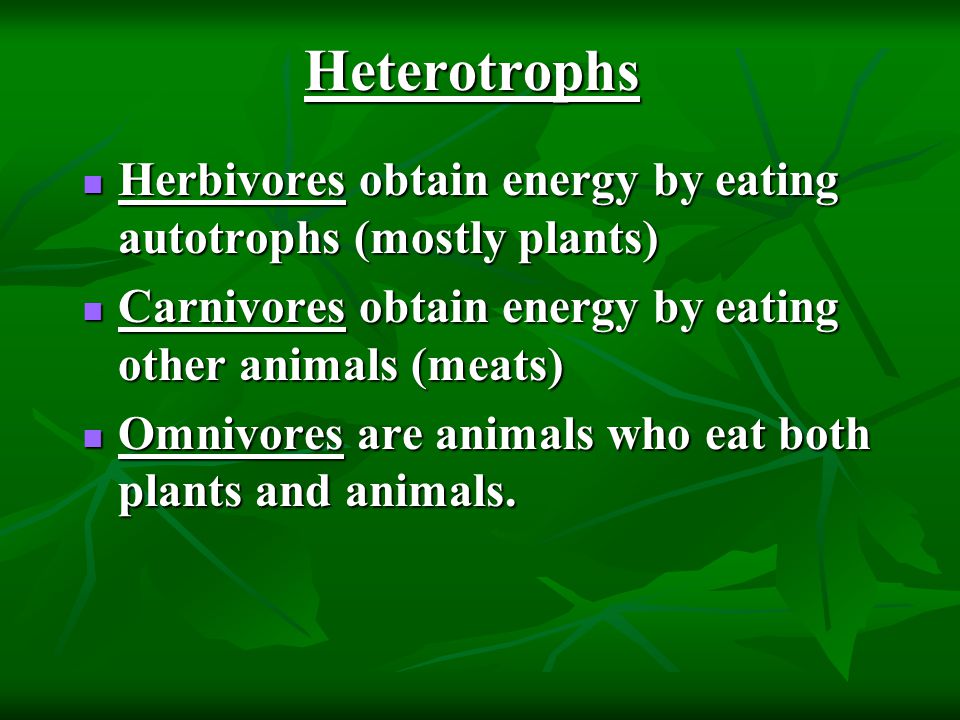 Heterotrophs

- Herbivores obtain energy by eating autotrophs (mostly plants)
- Carnivores obtain energy by eating other animals (meats)
- Omnivores are animals who eat both plants and animals.